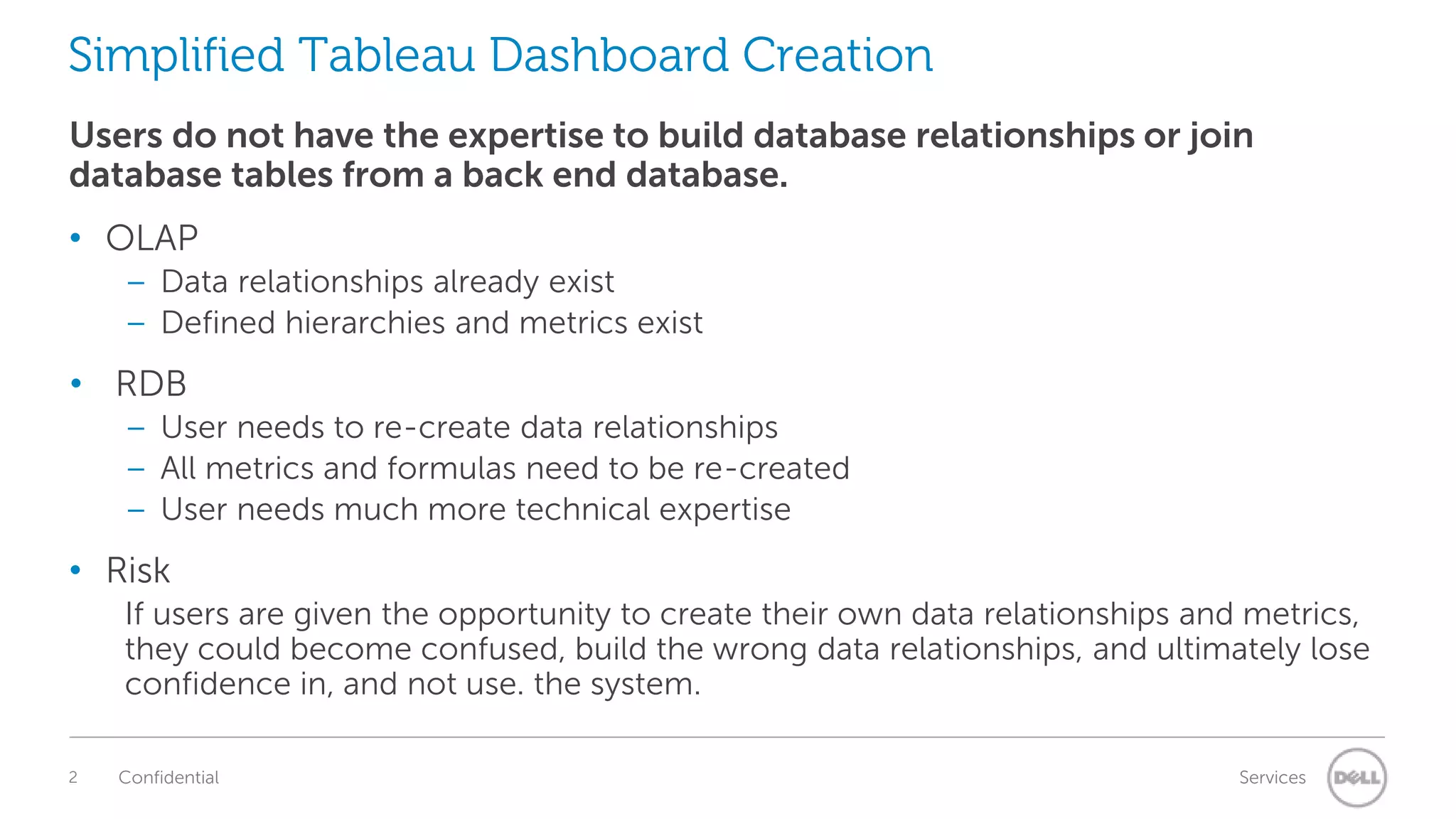 Simplified Tableau Dashboard Creation

Users do not have the expertise to build database relationships or join database tables from a back end database.

• OLAP
– Data relationships already exist
– Defined hierarchies and metrics exist

• RDB
– User needs to re-create data relationships
– All metrics and formulas need to be re-created
– User needs much more technical expertise

• Risk
If users are given the opportunity to create their own data relationships and metrics, they could become confused, build the wrong data relationships, and ultimately lose confidence in, and not use. the system.

2 Confidential

Services DELL